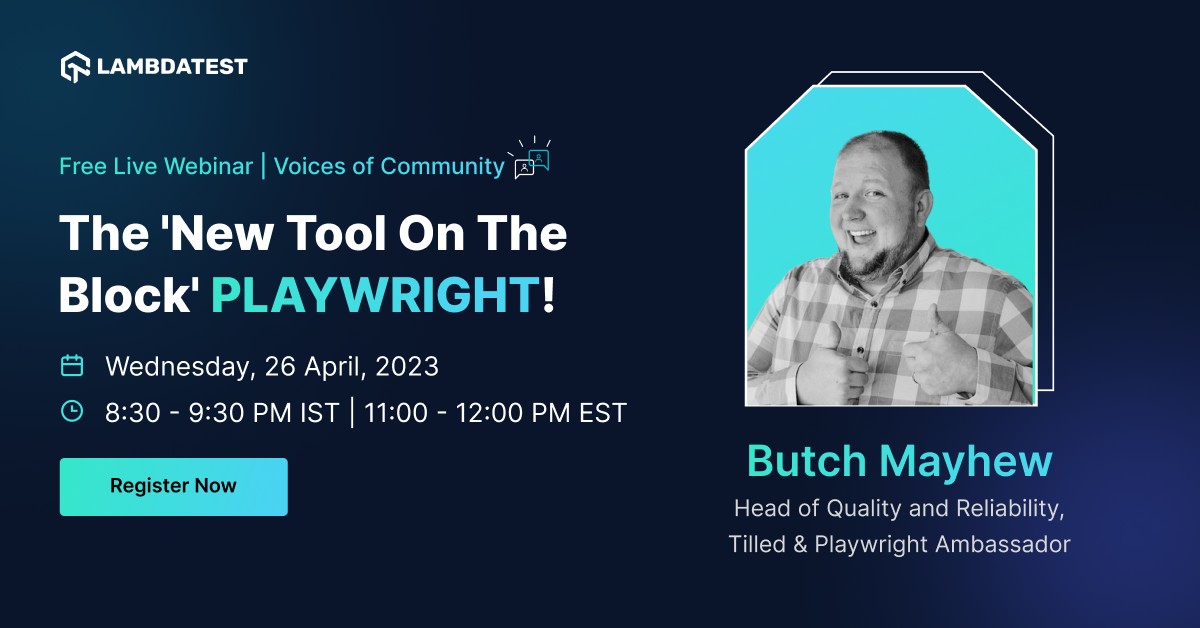 LAMBDATEST

Free Live Webinar | Voices of Community

The 'New Tool On The Block' PLAYWRIGHT!

Wednesday, 26 April, 2023

8:30 - 9:30 PM IST | 11:00 - 12:00 PM EST

Register Now

Butch Mayhew

Head of Quality and Reliability, Tilled & Playwright Ambassador